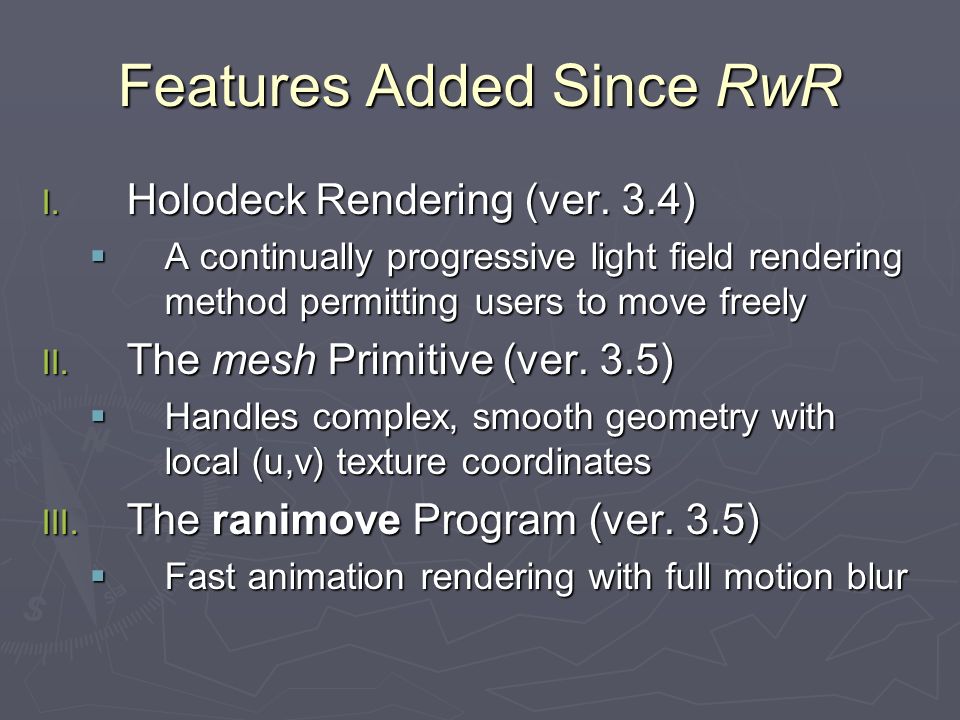 Features Added Since RwR

I. Holodeck Rendering (ver. 3.4)

▪ A continually progressive light field rendering method permitting users to move freely

II. The mesh Primitive (ver. 3.5)

▪ Handles complex, smooth geometry with local (u,v) texture coordinates

III. The ranimove Program (ver. 3.5)

▪ Fast animation rendering with full motion blur